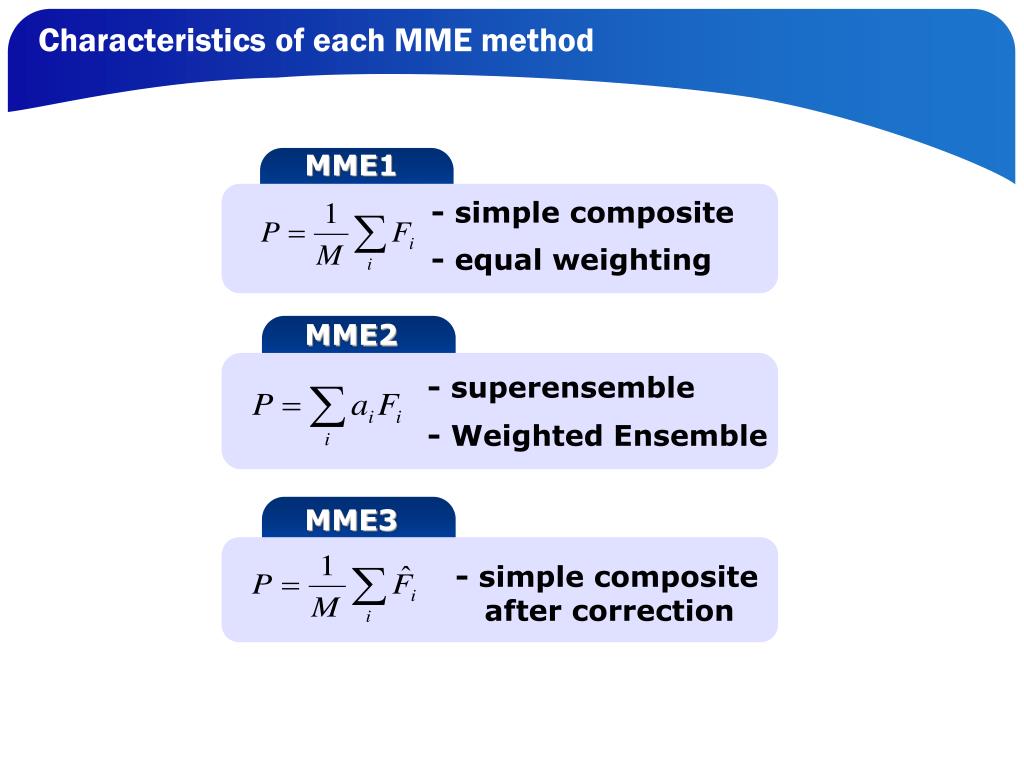 Characteristics of each MME method

MME1

$P = \frac{1}{M}\sum_{i} F_i$

- simple composite

- equal weighting

MME2

$P = \sum_{i} a_i F_i$

- superensemble

- Weighted Ensemble

MME3

$P = \frac{1}{M}\sum_{i} \hat{F}_i$

- simple composite after correction